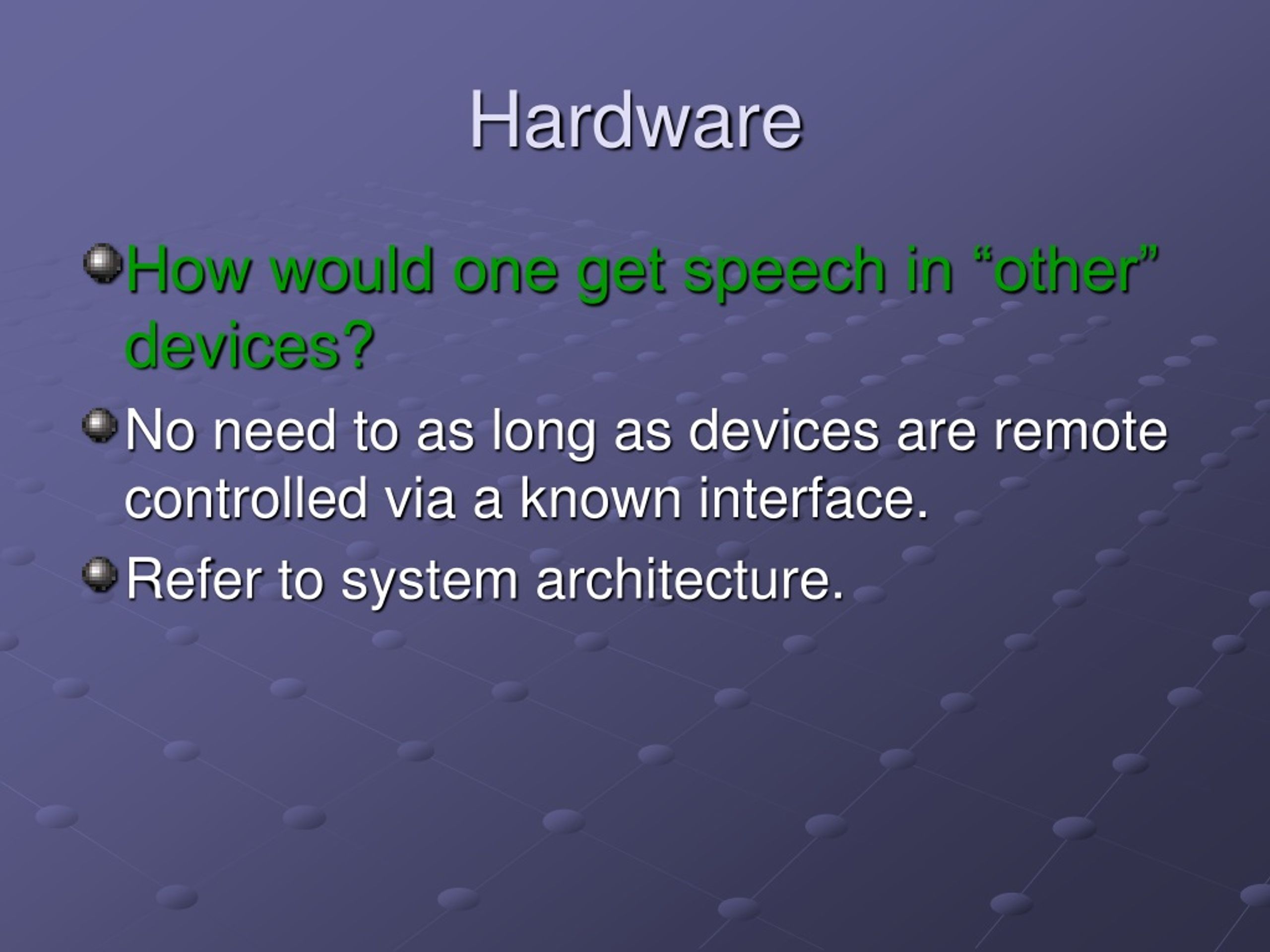 Hardware

How would one get speech in “other” devices?

No need to as long as devices are remote controlled via a known interface.

Refer to system architecture.